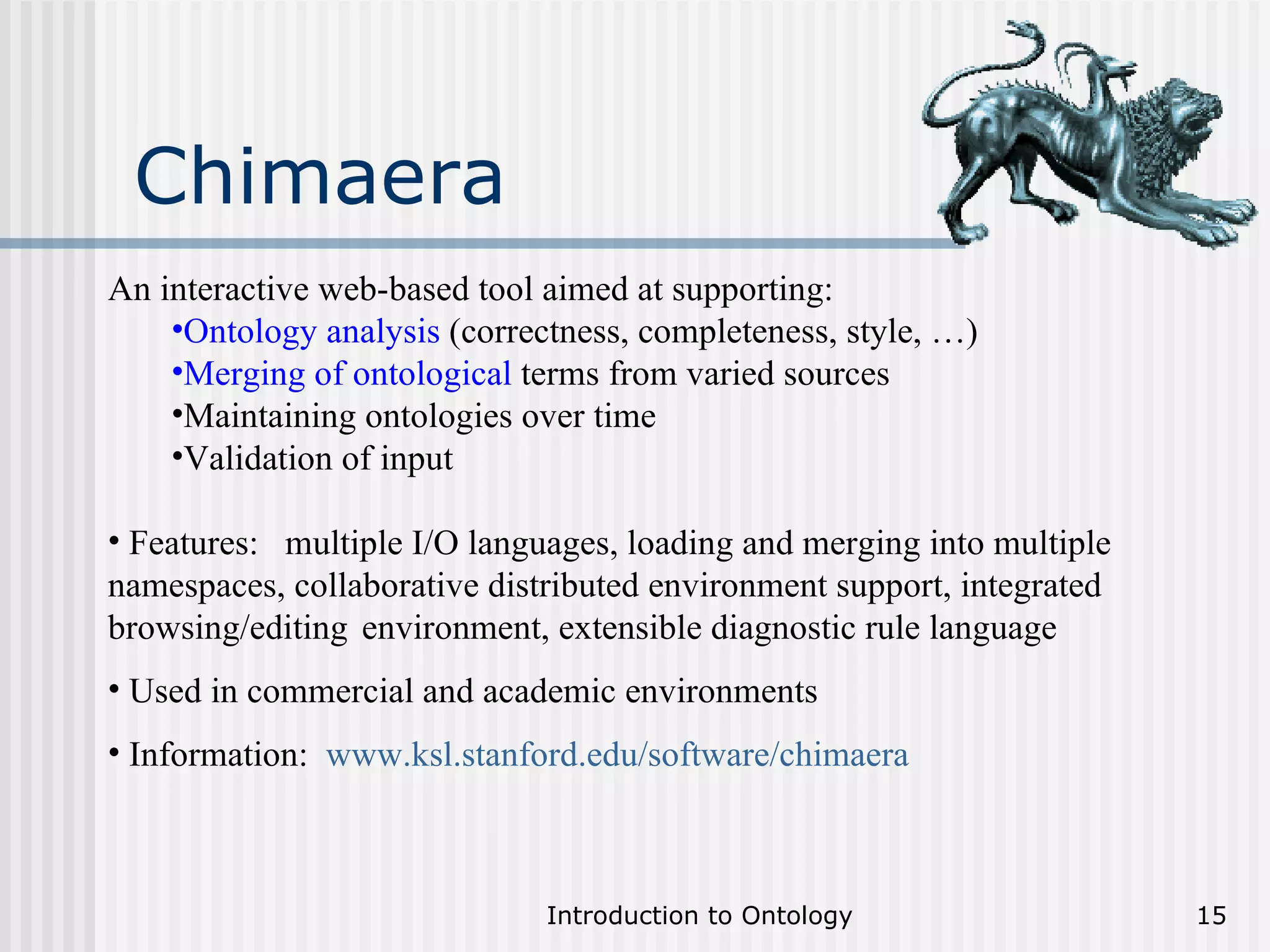 Chimaera

An interactive web-based tool aimed at supporting:

•Ontology analysis (correctness, completeness, style, …)
•Merging of ontological terms from varied sources
•Maintaining ontologies over time
•Validation of input

• Features: multiple I/O languages, loading and merging into multiple namespaces, collaborative distributed environment support, integrated browsing/editing environment, extensible diagnostic rule language

• Used in commercial and academic environments

• Information: www.ksl.stanford.edu/software/chimaera

Introduction to Ontology

15